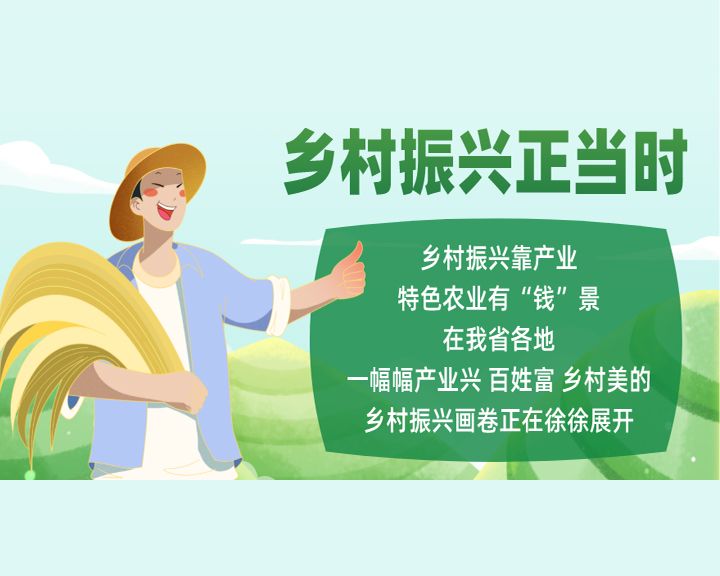 乡村振兴正当时

乡村振兴靠产业
特色农业有“钱”景
在我省各地
一幅幅产业兴 百姓富 乡村美的
乡村振兴画卷正在徐徐展开